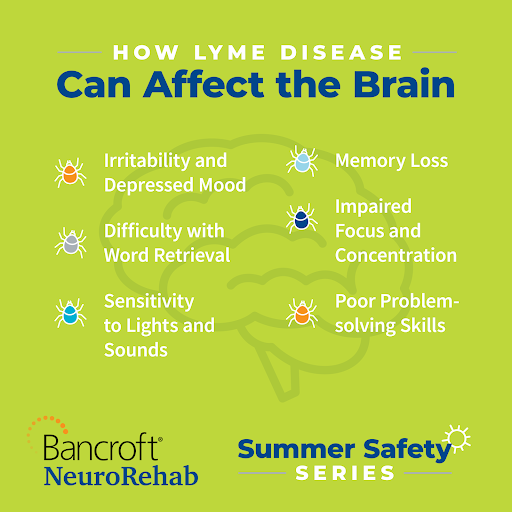 HOW LYME DISEASE
Can Affect the Brain

Irritability and Depressed Mood

Difficulty with Word Retrieval

Sensitivity to Lights and Sounds

Memory Loss

Impaired Focus and Concentration

Poor Problem-solving Skills

Bancroft®
NeuroRehab

Summer Safety
SERIES